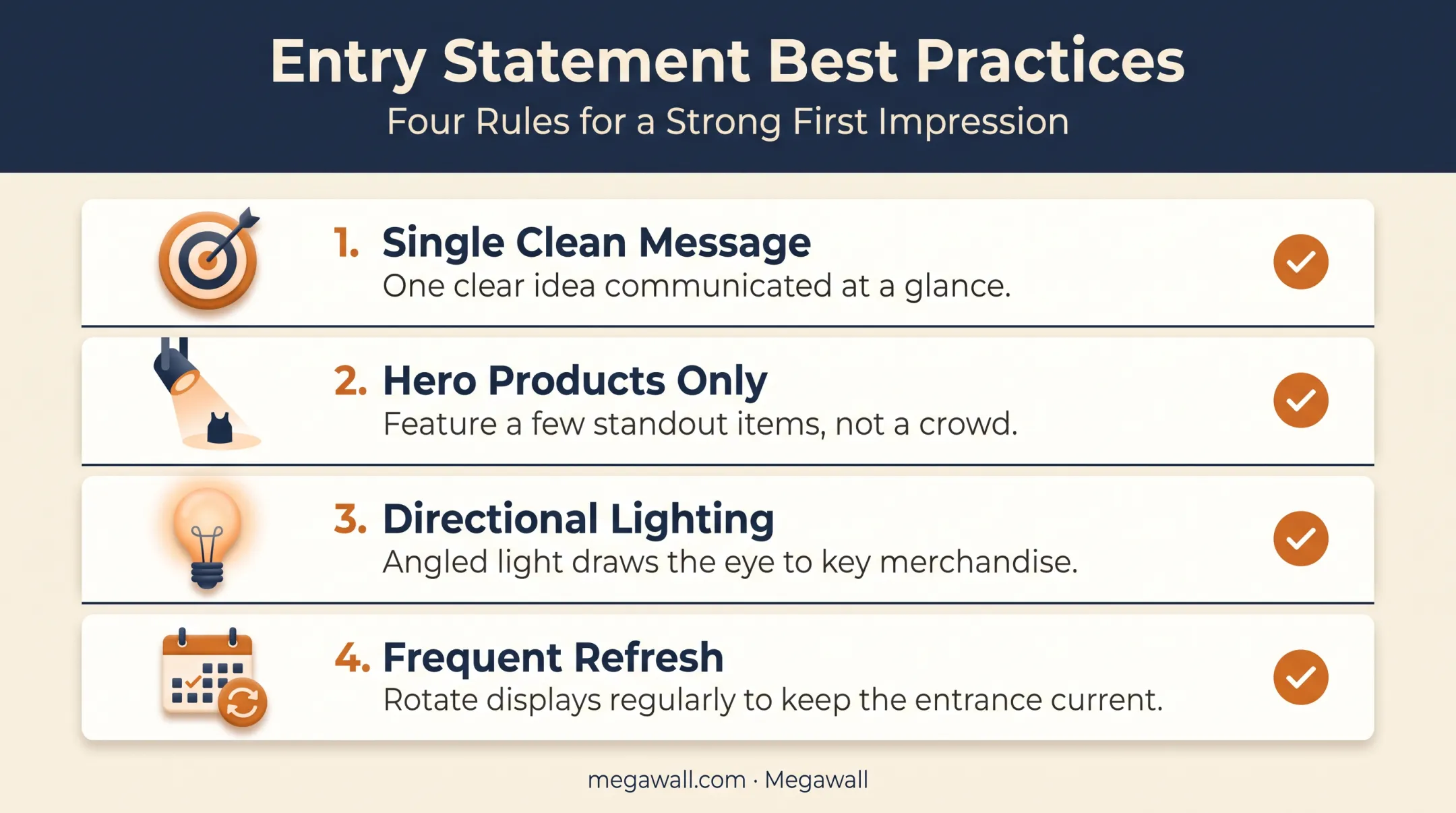 Entry Statement Best Practices

Four Rules for a Strong First Impression

1. Single Clean Message
One clear idea communicated at a glance.

2. Hero Products Only
Feature a few standout items, not a crowd.

3. Directional Lighting
Angled light draws the eye to key merchandise.

4. Frequent Refresh
Rotate displays regularly to keep the entrance current.

megawall.com · Megawall